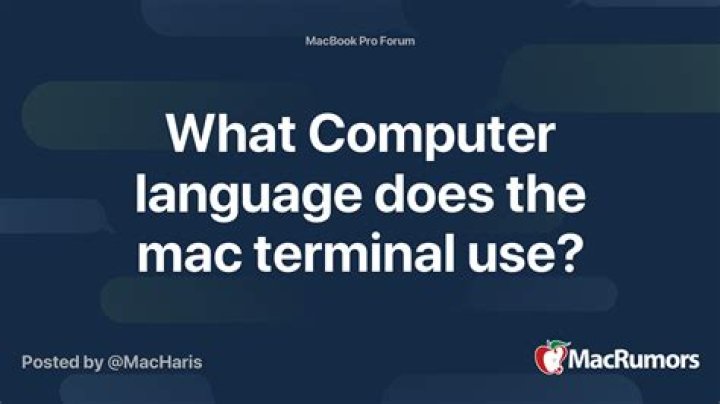 MacBook Pro Forum

What Computer language does the mac terminal use?

Posted by @MacHaris

MacRumors